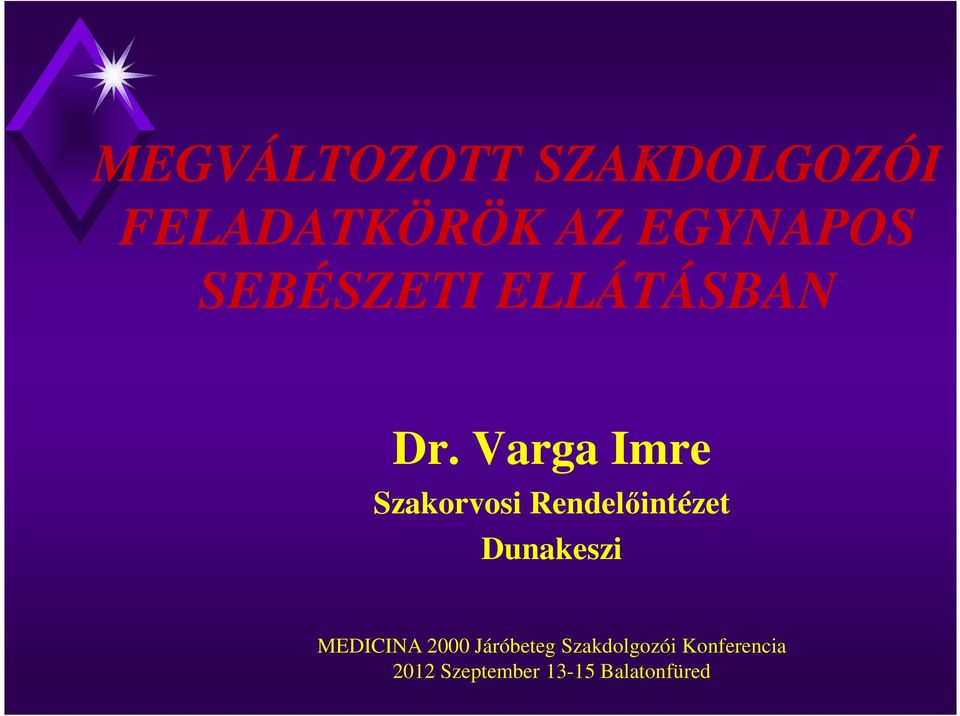 MEGVÁLTOZOTT SZAKDOLGOZÓI FELADATKÖRÖK AZ EGYNAPOS SEBÉSZETI ELLÁTÁSBAN

Dr. Varga Imre

Szakorvosi Rendelőintézet

Dunakeszi

MEDICINA 2000 Járóbeteg Szakdolgozói Konferencia
2012 Szeptember 13-15 Balatonfüred